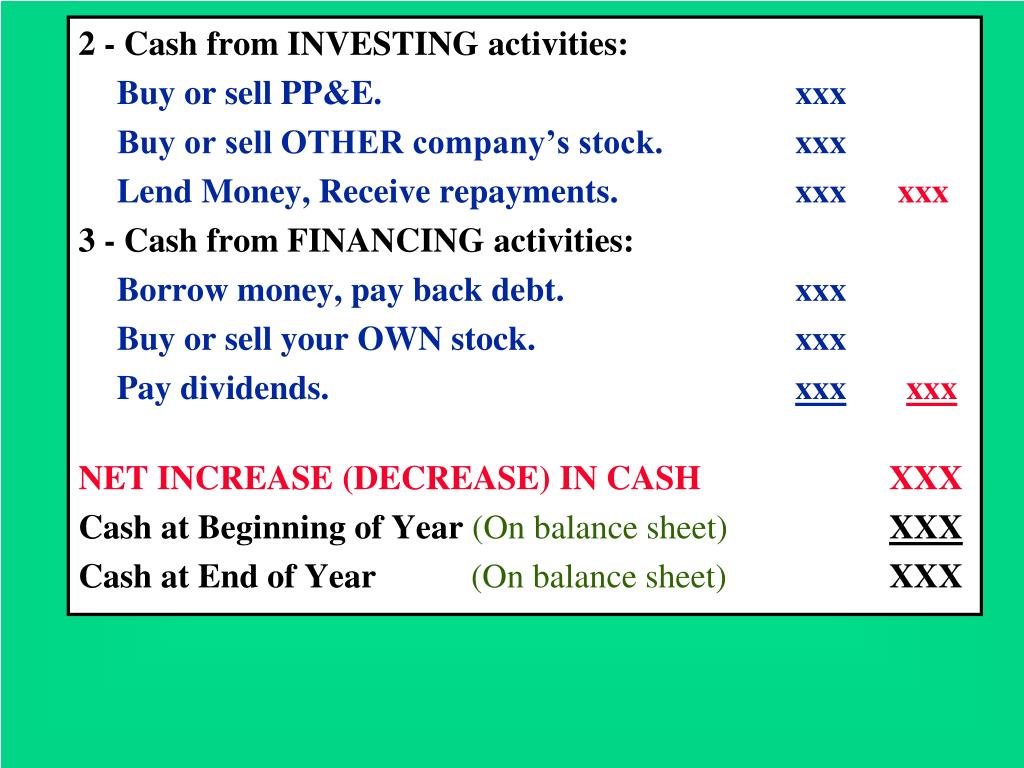 2 - Cash from INVESTING activities:

Buy or sell PP&E. xxx

Buy or sell OTHER company's stock. xxx

Lend Money, Receive repayments. xxx xxx

3 - Cash from FINANCING activities:

Borrow money, pay back debt. xxx

Buy or sell your OWN stock. xxx

Pay dividends. xxx xxx

NET INCREASE (DECREASE) IN CASH XXX

Cash at Beginning of Year (On balance sheet) XXX

Cash at End of Year (On balance sheet) XXX